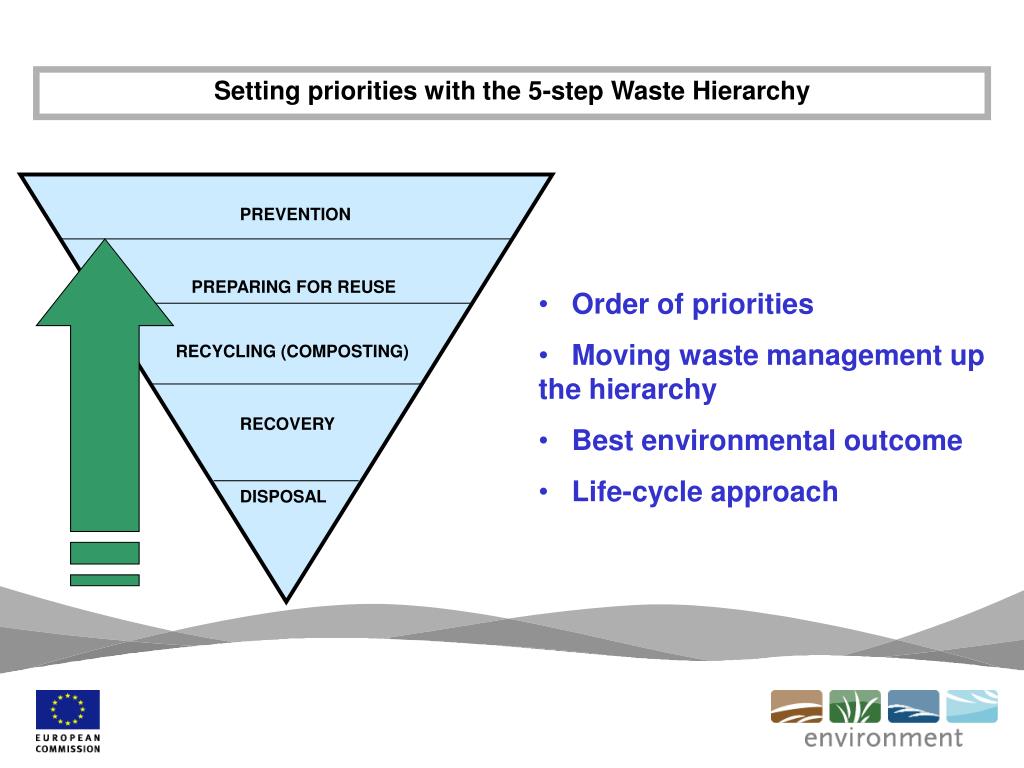 Setting priorities with the 5-step Waste Hierarchy

PREVENTION

PREPARING FOR REUSE

RECYCLING (COMPOSTING)

RECOVERY

DISPOSAL

• Order of priorities

• Moving waste management up the hierarchy

• Best environmental outcome

• Life-cycle approach

EUROPEAN COMMISSION

environment